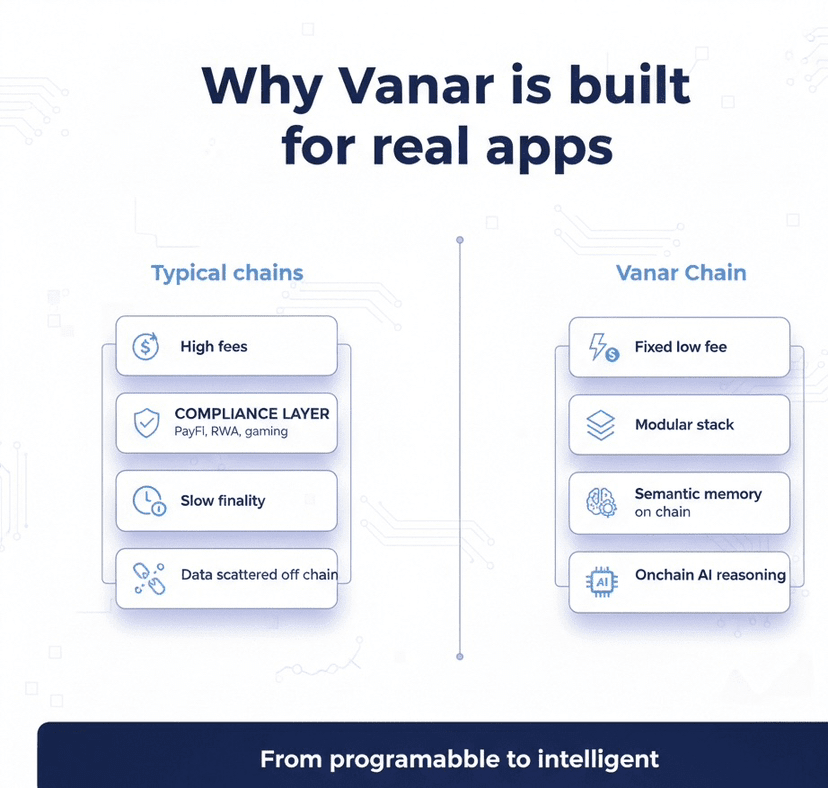 Why Vanar is built for real apps

Typical chains

High fees

COMPLIANCE LAYER
PayFI, RWA, gaming

Slow finality

Data scattered off chain

Vanar Chain

Fixed low fee

Modular stack

Semantic memory on chain

AI

Onchain AI reasoning

From programabble to intelligent